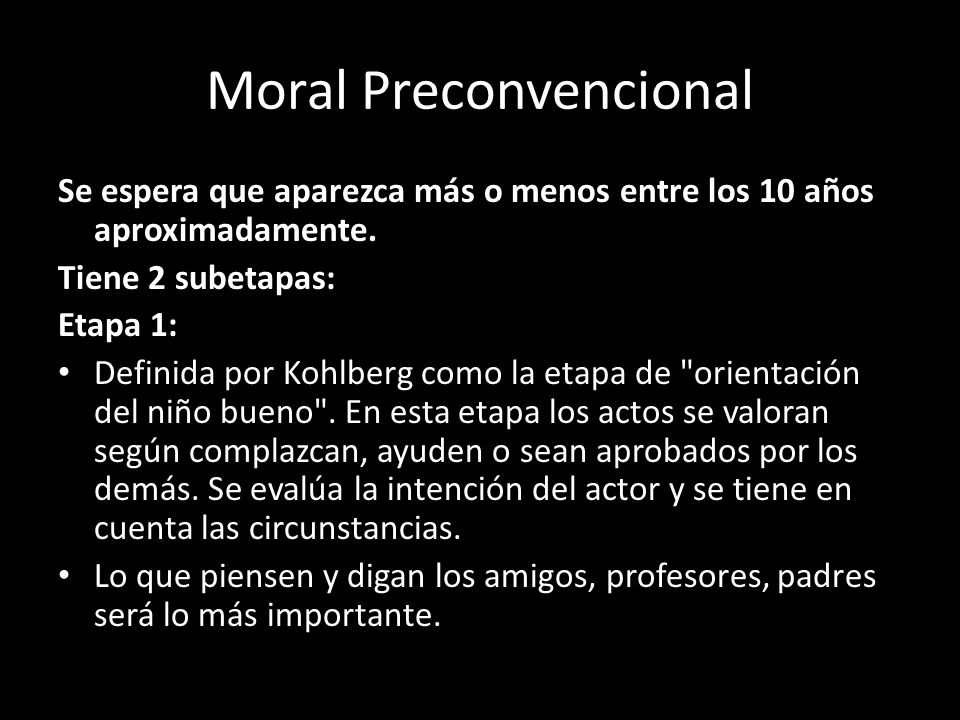 Moral Preconvencional

Se espera que aparezca más o menos entre los 10 años aproximadamente.

Tiene 2 subetapas:

Etapa 1:

• Definida por Kohlberg como la etapa de "orientación del niño bueno". En esta etapa los actos se valoran según complazcan, ayuden o sean aprobados por los demás. Se evalúa la intención del actor y se tiene en cuenta las circunstancias.

• Lo que piensen y digan los amigos, profesores, padres será lo más importante.